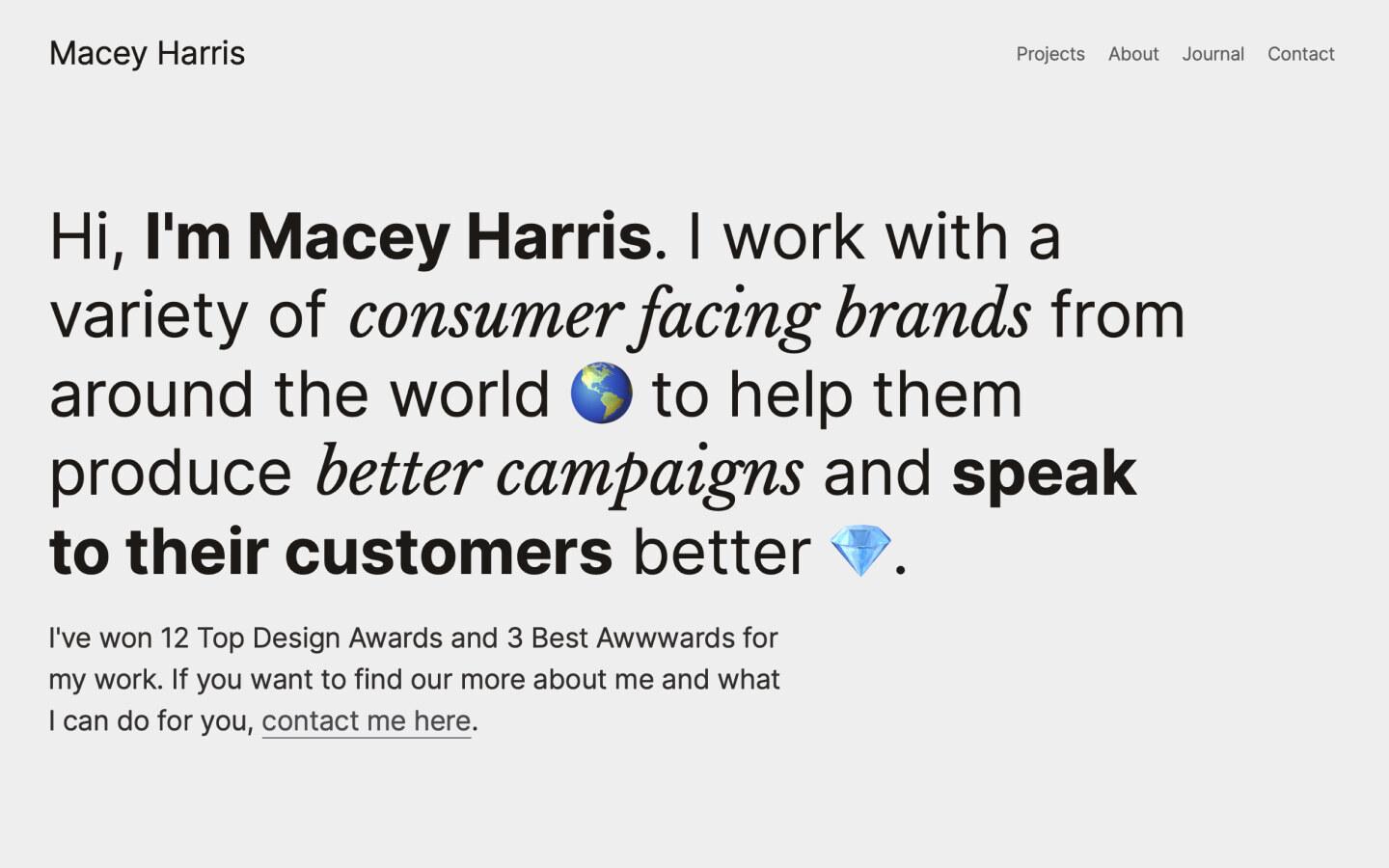 Macey Harris

Projects About Journal Contact

Hi, I'm Macey Harris. I work with a variety of consumer facing brands from around the world 🌎 to help them produce better campaigns and speak to their customers better 💎.

I've won 12 Top Design Awards and 3 Best Awwwards for my work. If you want to find our more about me and what I can do for you, contact me here.